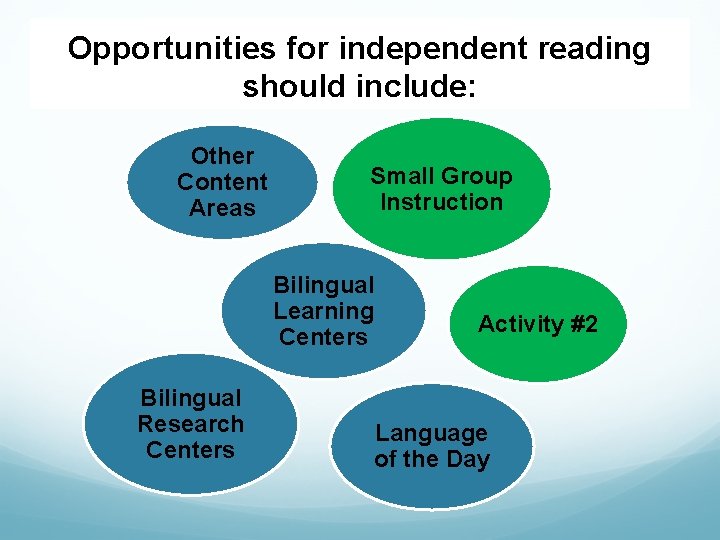 Opportunities for independent reading should include:

Other Content Areas

Small Group Instruction

Bilingual Learning Centers

Activity #2

Bilingual Research Centers

Language of the Day